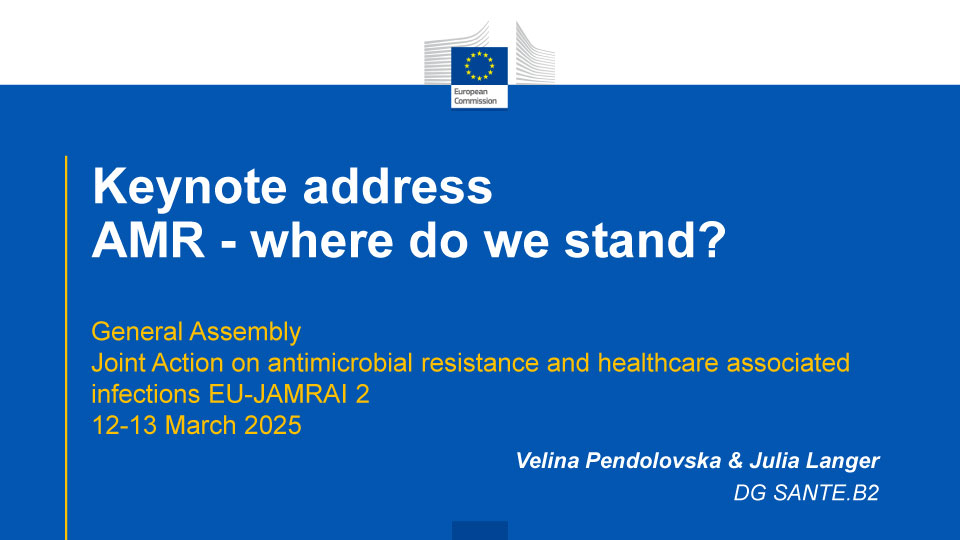 European Commission

Keynote address
AMR - where do we stand?

General Assembly
Joint Action on antimicrobial resistance and healthcare associated infections EU-JAMRAI 2
12-13 March 2025

Velina Pendolovska & Julia Langer
DG SANTE.B2